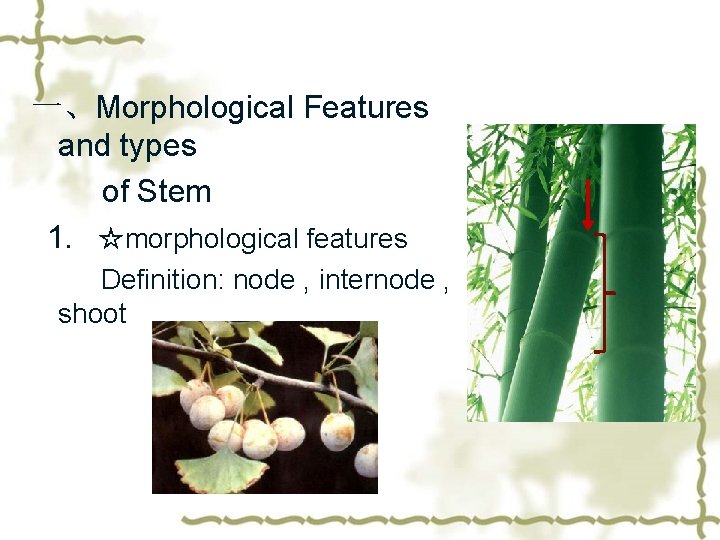 一、Morphological Features and types of Stem

1. ☆morphological features

Definition: node , internode , shoot